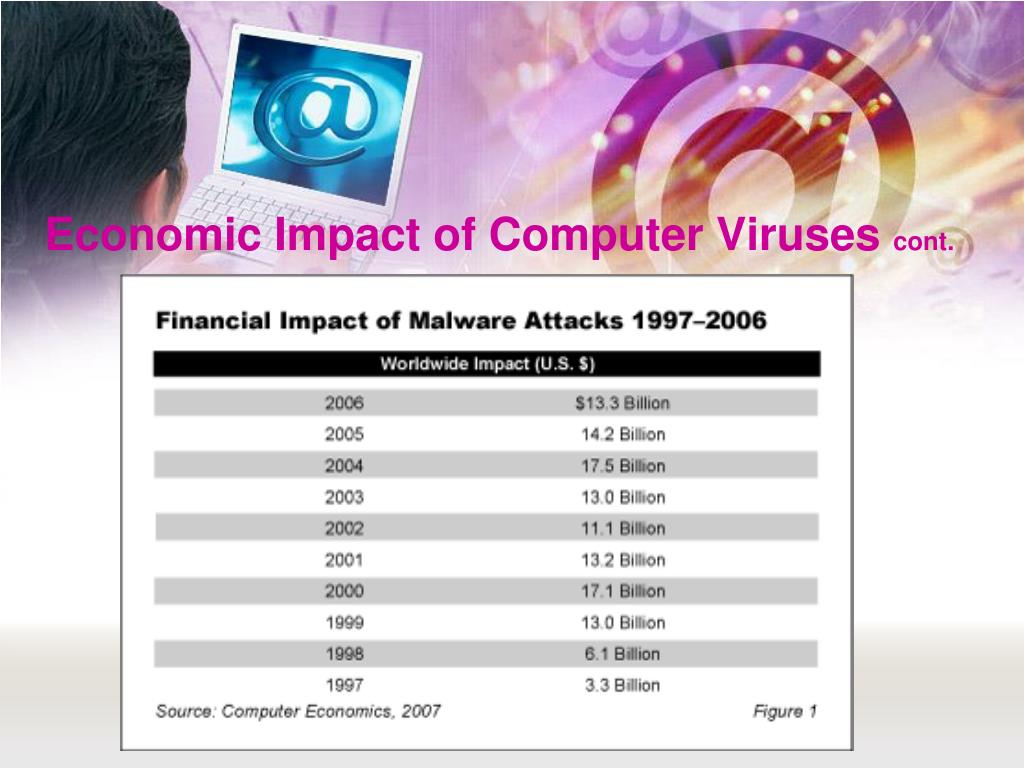 Economic Impact of Computer Viruses cont.

Financial Impact of Malware Attacks 1997–2006

| Worldwide Impact (U.S. $) | |
|---|---|
| 2006 | $13.3 Billion |
| 2005 | 14.2 Billion |
| 2004 | 17.5 Billion |
| 2003 | 13.0 Billion |
| 2002 | 11.1 Billion |
| 2001 | 13.2 Billion |
| 2000 | 17.1 Billion |
| 1999 | 13.0 Billion |
| 1998 | 6.1 Billion |
| 1997 | 3.3 Billion |

Source: Computer Economics, 2007

Figure 1